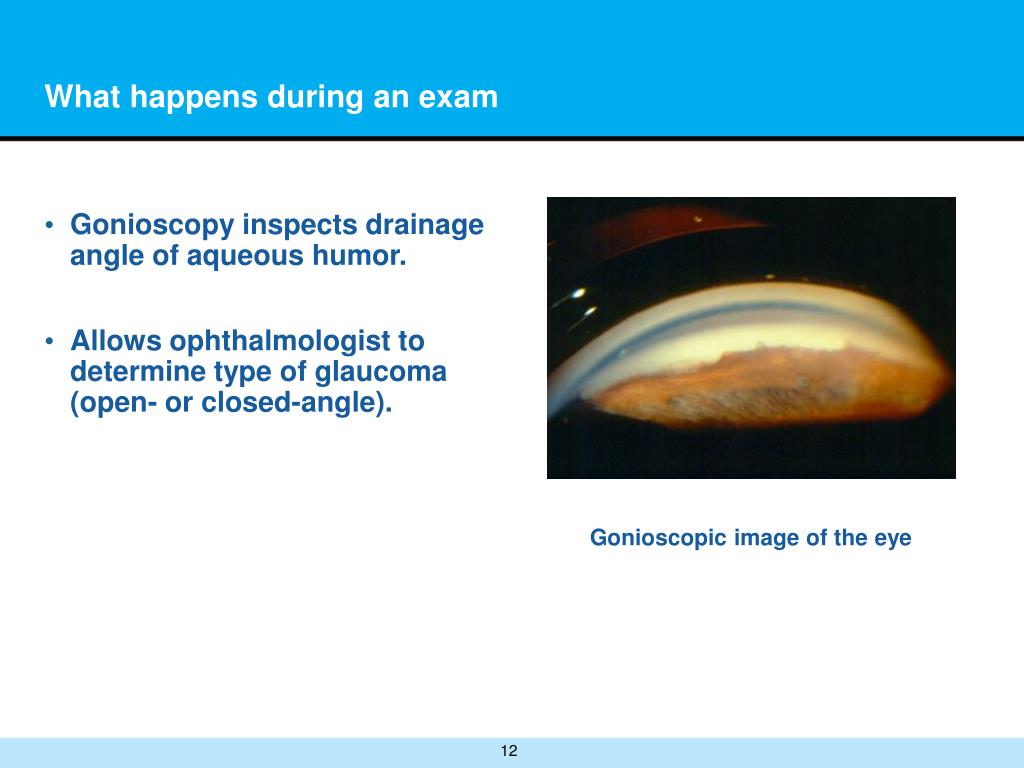 What happens during an exam

• Gonioscopy inspects drainage angle of aqueous humor.

• Allows ophthalmologist to determine type of glaucoma (open- or closed-angle).

Gonioscopic image of the eye

12